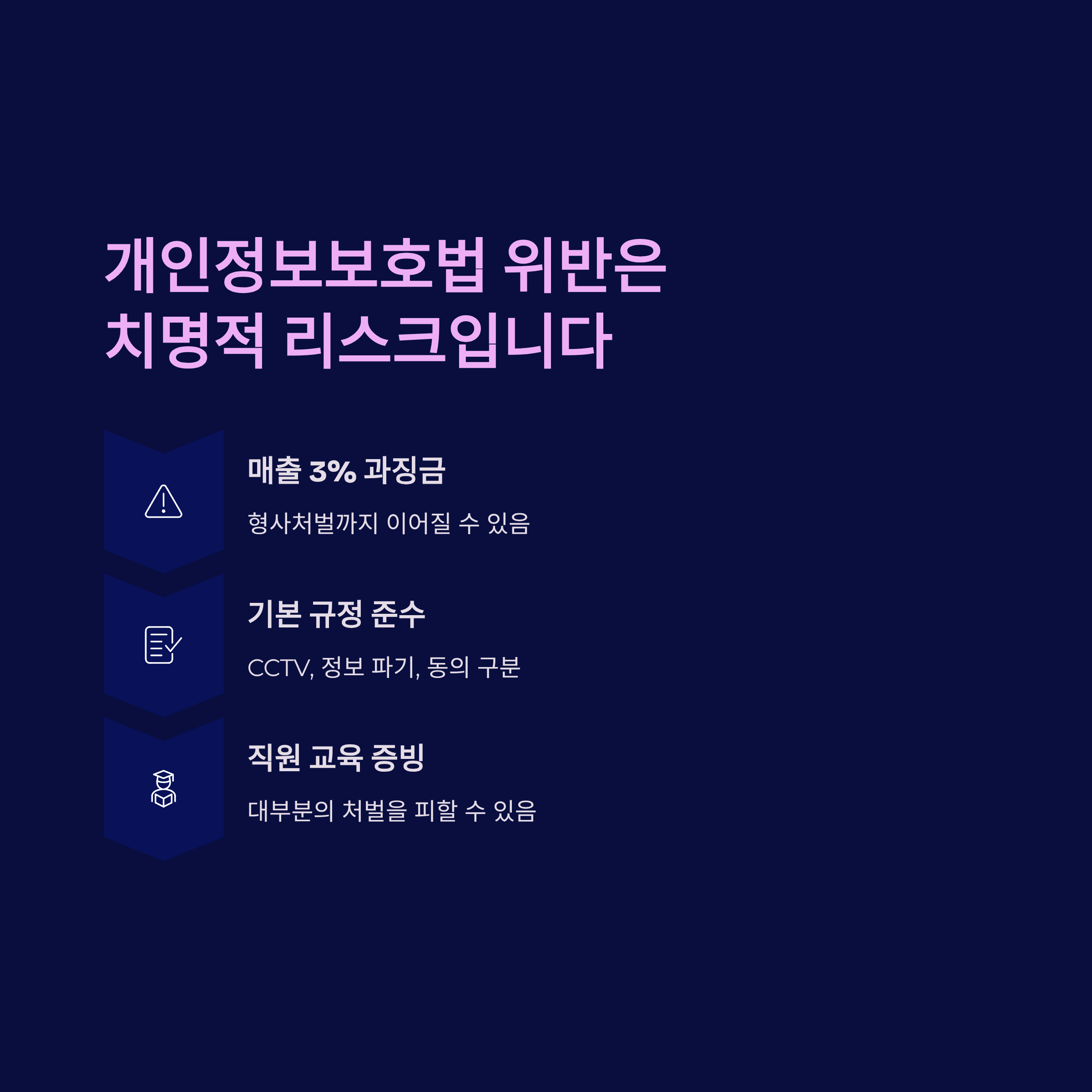 개인정보보호법 위반은 치명적 리스크입니다

매출 3% 과징금

형사처벌까지 이어질 수 있음

기본 규정 준수

CCTV, 정보 파기, 동의 구분

직원 교육 증빙

대부분의 처벌을 피할 수 있음